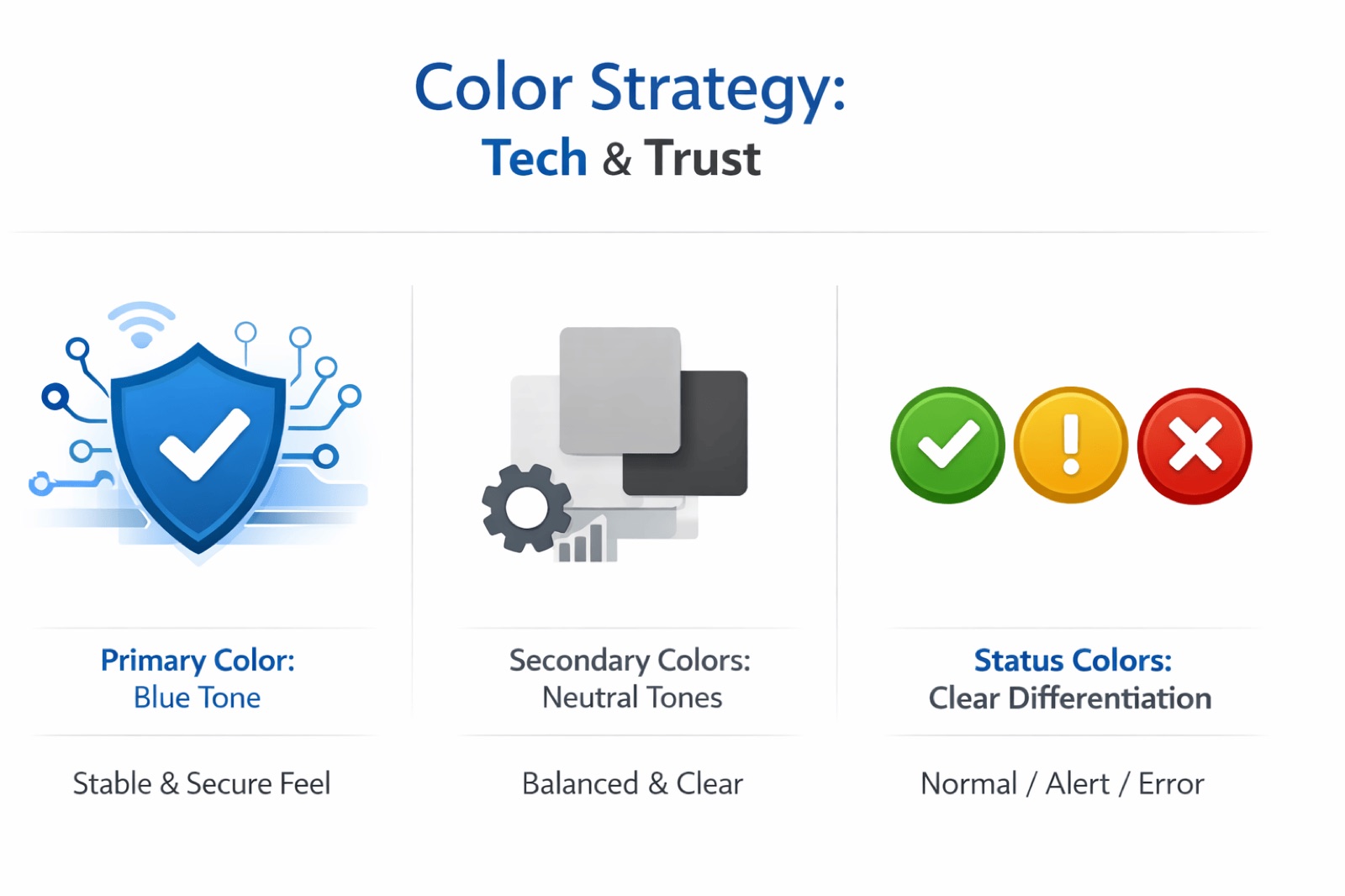 Color Strategy:
Tech & Trust

Primary Color:
Blue Tone

Stable & Secure Feel

Secondary Colors:
Neutral Tones

Balanced & Clear

Status Colors:
Clear Differentiation

Normal / Alert / Error